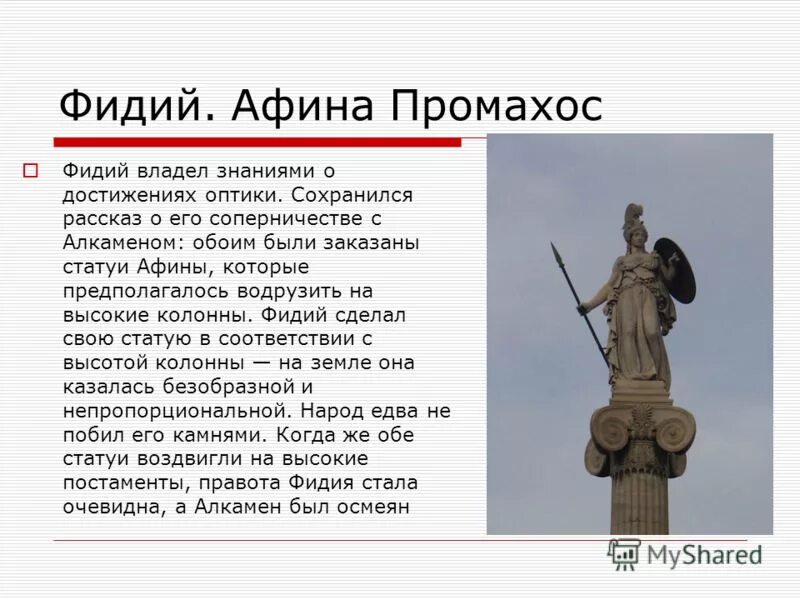 Фидий. Афина Промахос

Фидий владел знаниями о достижениях оптики. Сохранился рассказ о его соперничестве с Алкаменом: обоим были заказаны статуи Афины, которые предполагалось водрузить на высокие колонны. Фидий сделал свою статую в соответствии с высотой колонны — на земле она казалась безобразной и непропорциональной. Народ едва не побил его камнями. Когда же обе статуи воздвигли на высокие постаменты, правота Фидия стала очевидна, а Алкамен был осмеян

MyShared